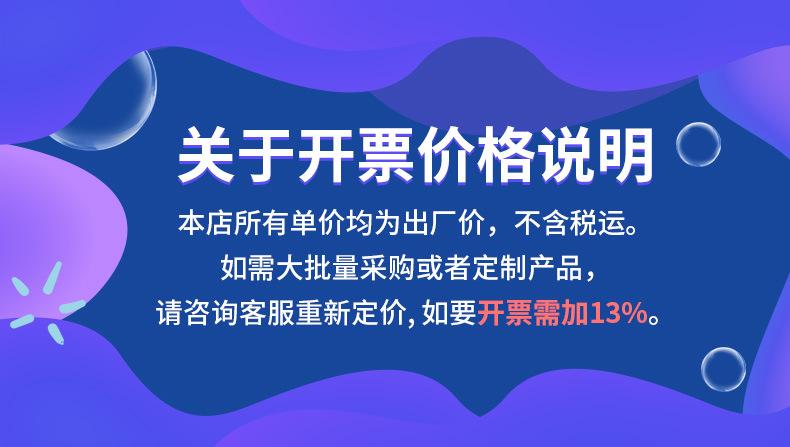 关于开票价格说明

本店所有单价均为出厂价，不含税运。
如需大批量采购或者定制产品，
请咨询客服重新定价, 如要开票需加13%。